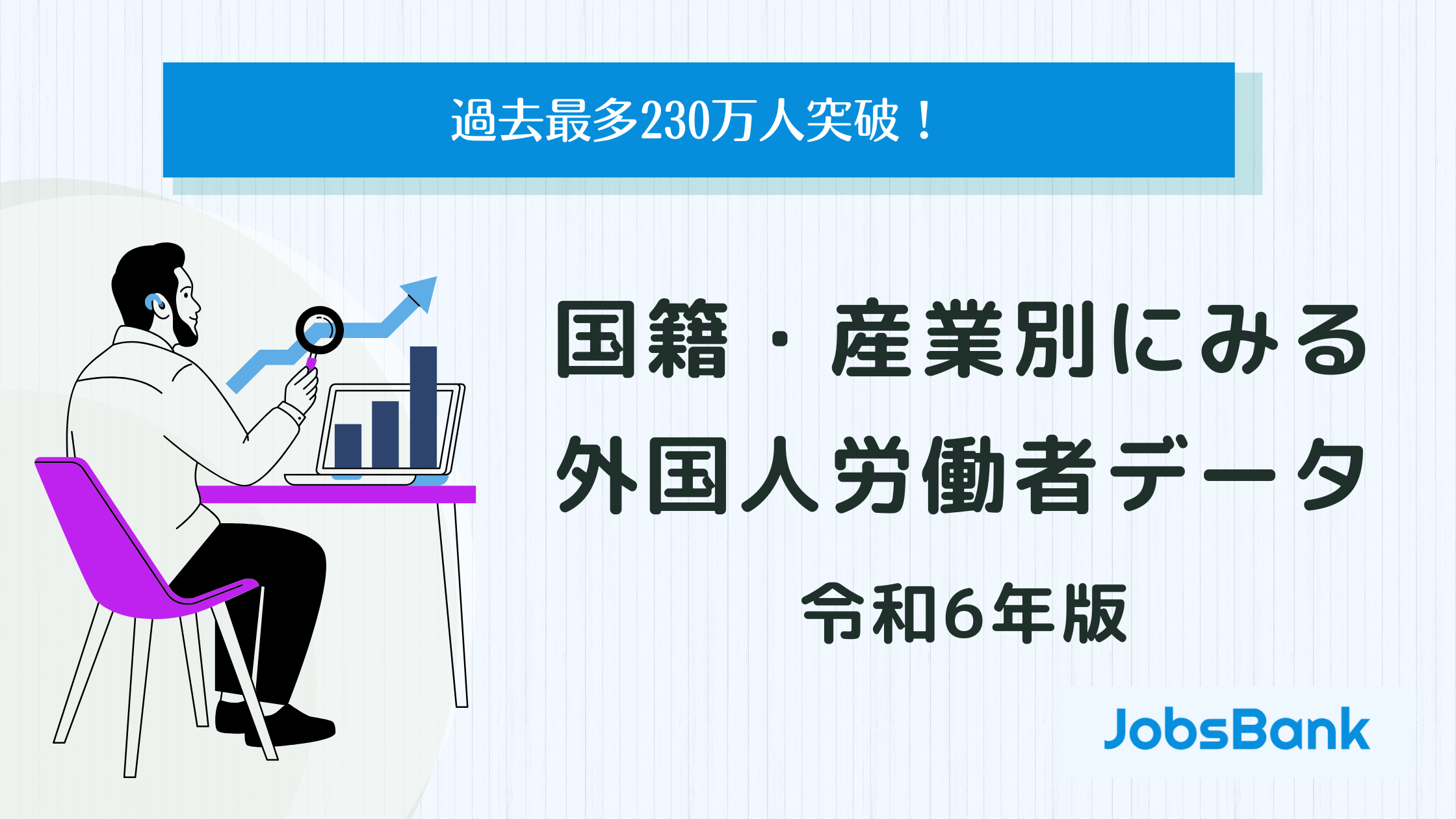 過去最多230万人突破！

国籍・産業別にみる
外国人労働者データ
令和6年版

JobsBank